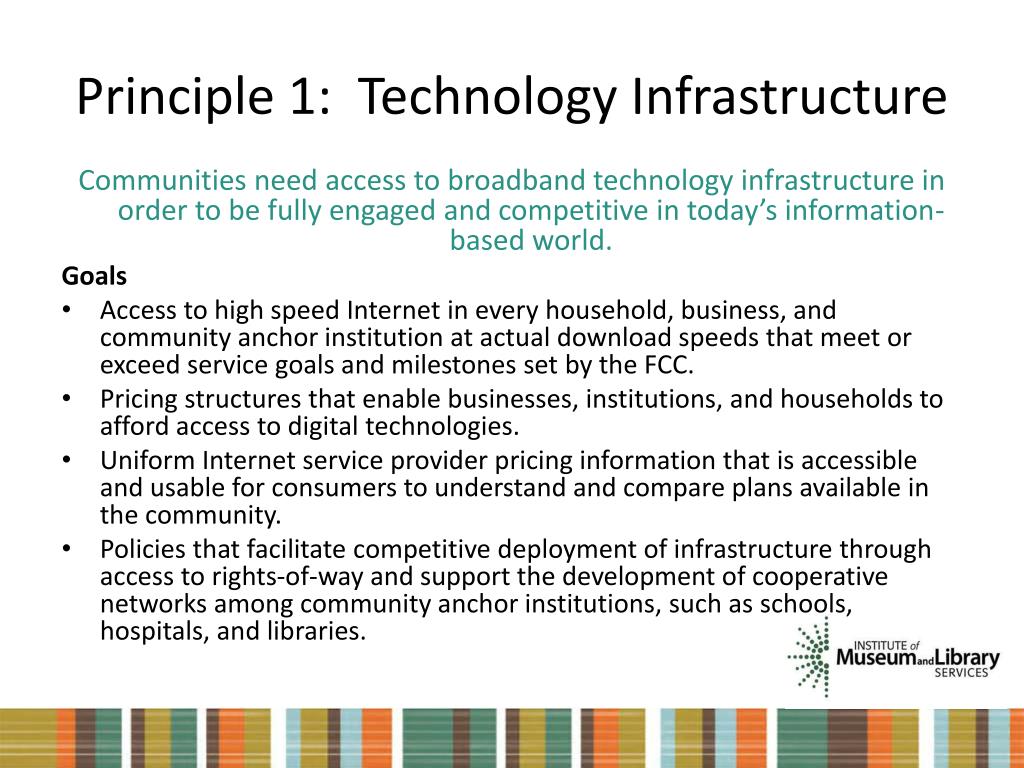 Principle 1: Technology Infrastructure

Communities need access to broadband technology infrastructure in order to be fully engaged and competitive in today's information-based world.

Goals
• Access to high speed Internet in every household, business, and community anchor institution at actual download speeds that meet or exceed service goals and milestones set by the FCC.
• Pricing structures that enable businesses, institutions, and households to afford access to digital technologies.
• Uniform Internet service provider pricing information that is accessible and usable for consumers to understand and compare plans available in the community.
• Policies that facilitate competitive deployment of infrastructure through access to rights-of-way and support the development of cooperative networks among community anchor institutions, such as schools, hospitals, and libraries.

INSTITUTE of Museum and Library SERVICES